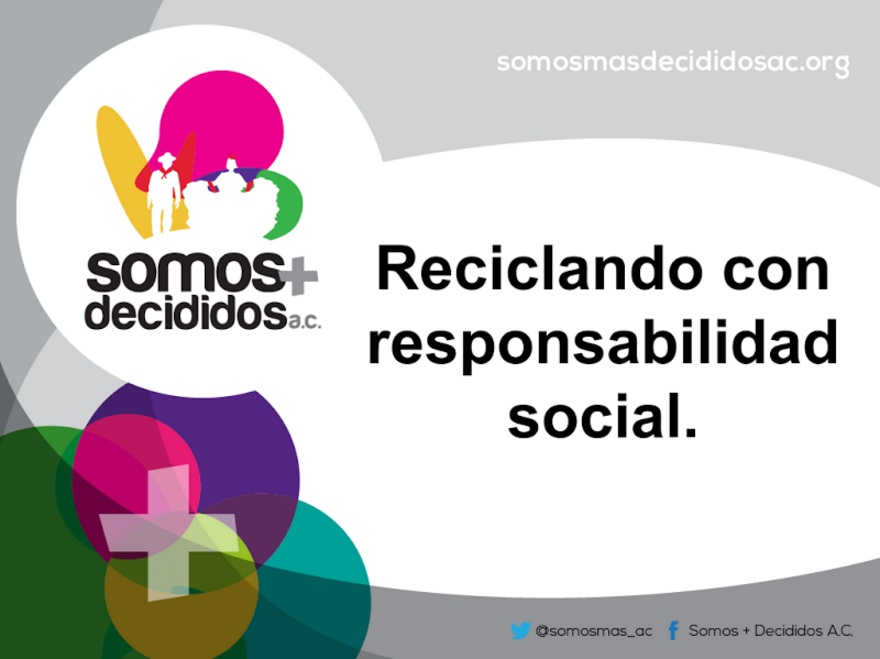 somosmasdecididosac.org

somos+ decididos a.c.

Reciclando con responsabilidad social.

@somosmas_ac Somos + Decididos A.C.